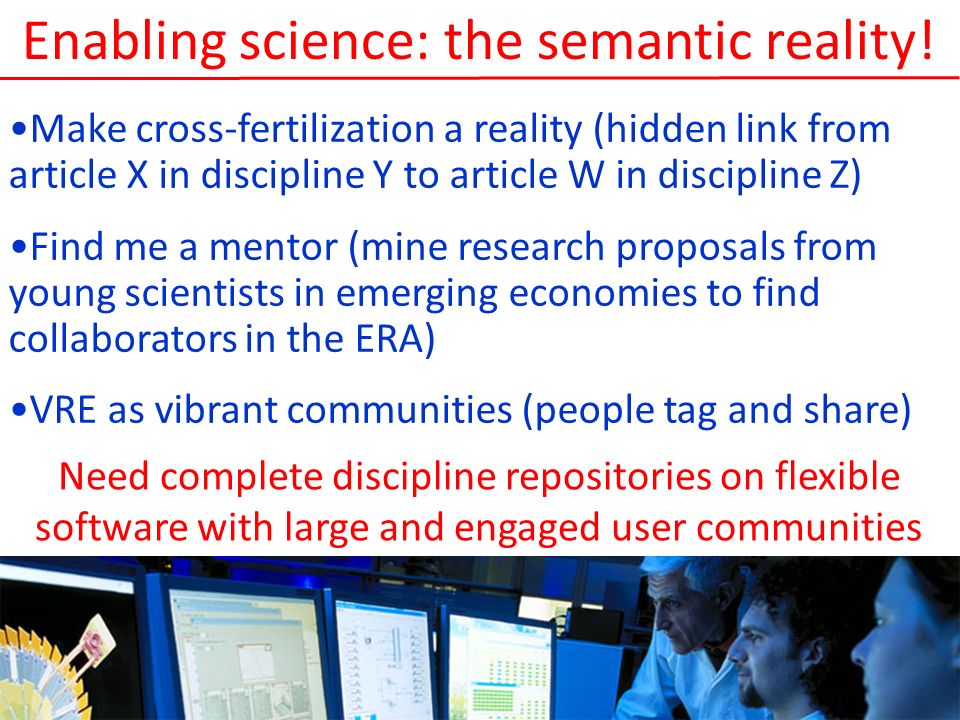 Enabling science: the semantic reality!

•Make cross-fertilization a reality (hidden link from article X in discipline Y to article W in discipline Z)

•Find me a mentor (mine research proposals from young scientists in emerging economies to find collaborators in the ERA)

•VRE as vibrant communities (people tag and share)

Need complete discipline repositories on flexible software with large and engaged user communities